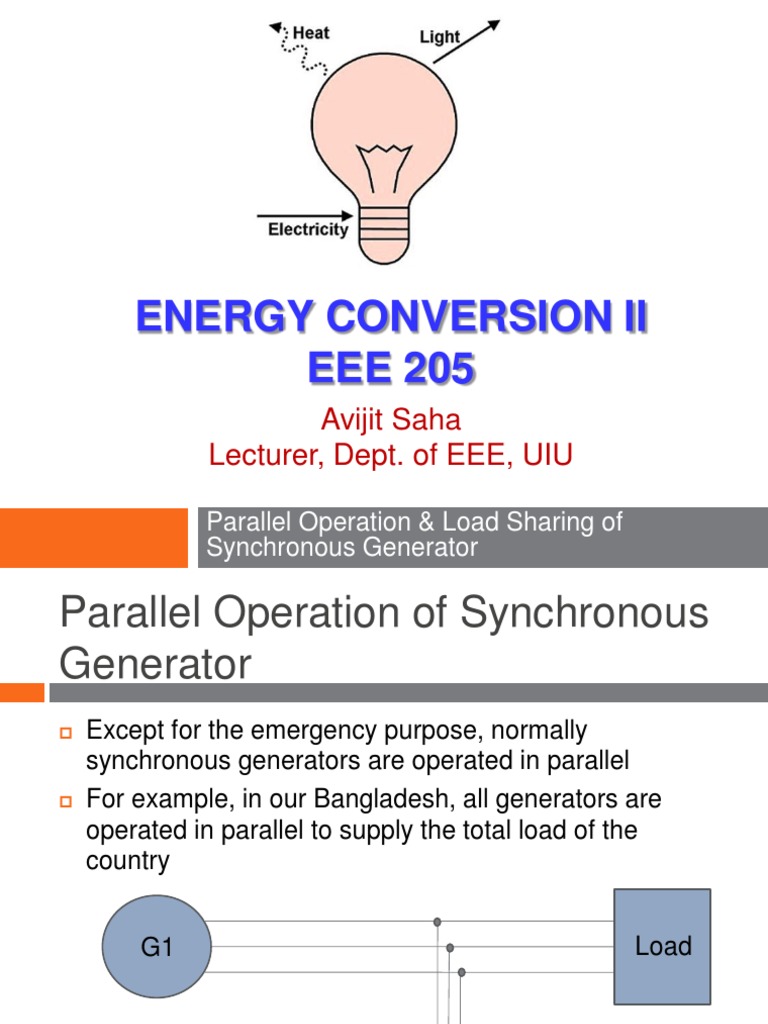 Heat

Light

Electricity

ENERGY CONVERSION II
EEE 205

Avijit Saha
Lecturer, Dept. of EEE, UIU

Parallel Operation & Load Sharing of Synchronous Generator

Parallel Operation of Synchronous Generator

Except for the emergency purpose, normally synchronous generators are operated in parallel

For example, in our Bangladesh, all generators are operated in parallel to supply the total load of the country

G1

Load